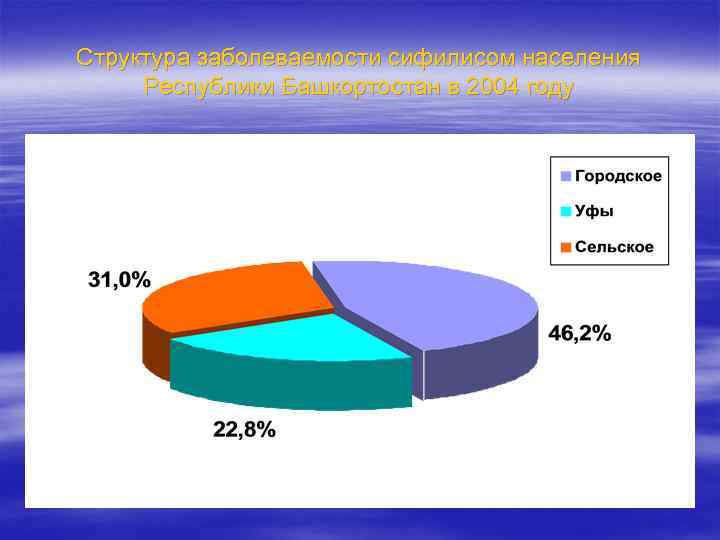 Структура заболеваемости сифилисом населения Республики Башкортостан в 2004 году

Городское
Уфы
Сельское

31,0%
46,2%
22,8%